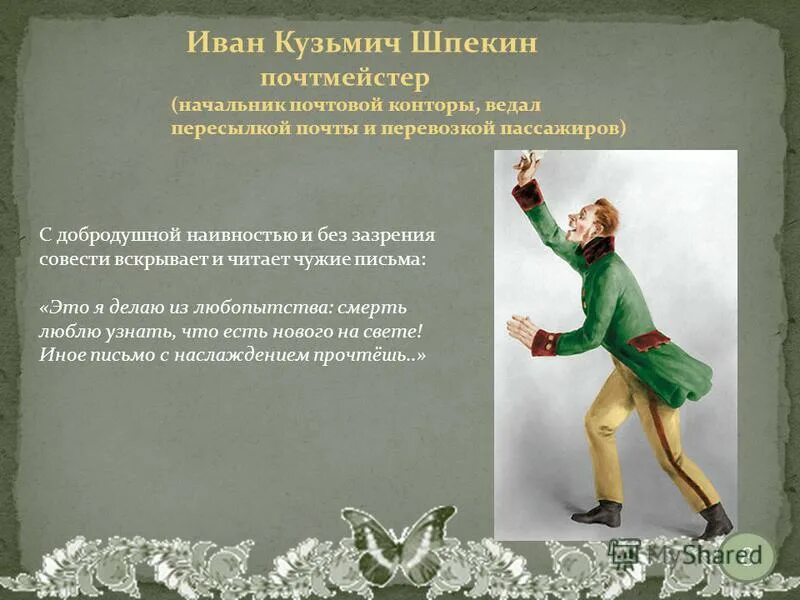 Иван Кузьмич Шпекин
почтмейстер
(начальник почтовой конторы, ведал пересылкой почты и перевозкой пассажиров)

С добродушной наивностью и без зазрения совести вскрывает и читает чужие письма:

«Это я делаю из любопытства: смерть люблю узнать, что есть нового на свете! Иное письмо с наслаждением прочтёшь..»

MyShared